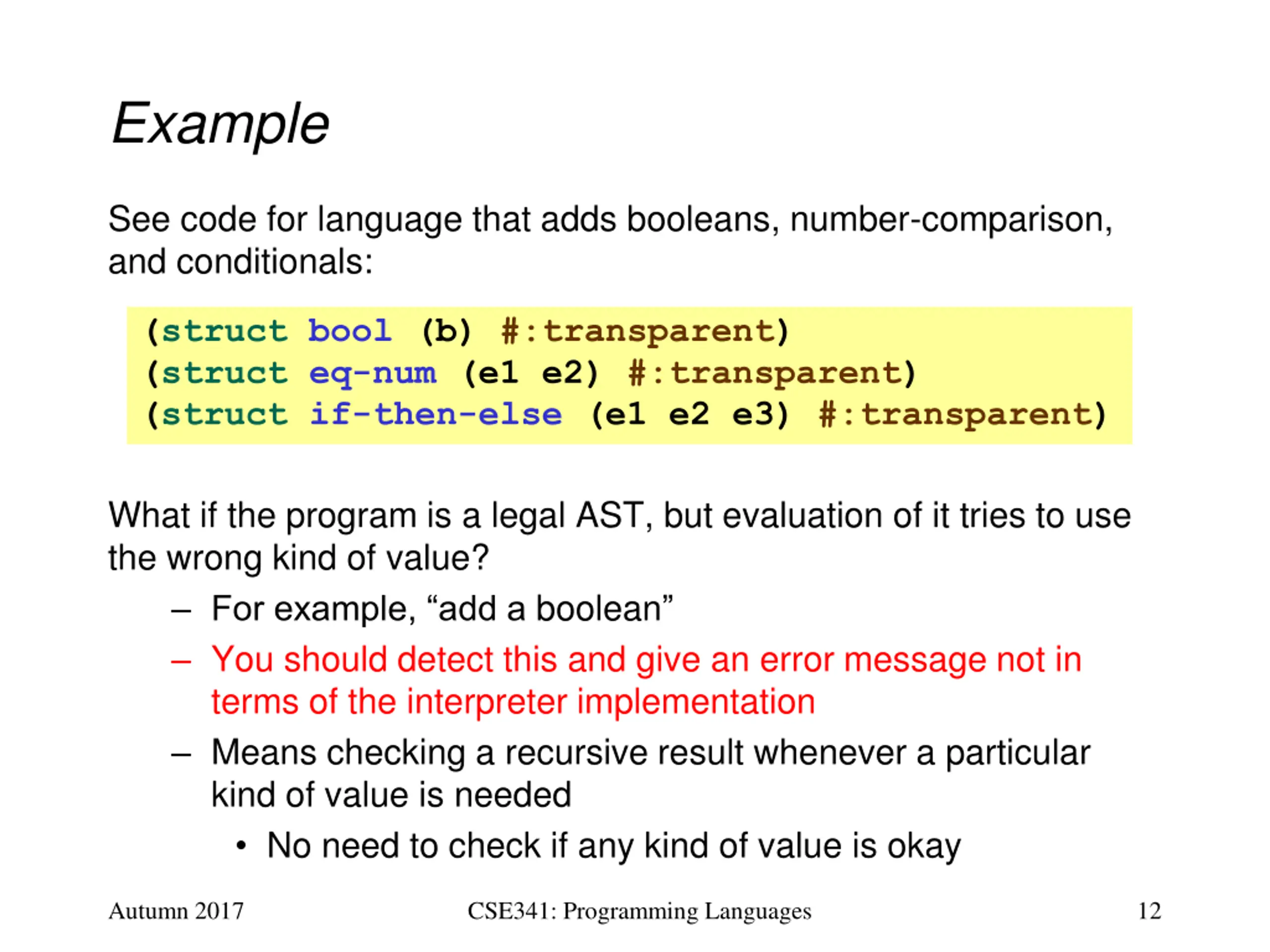 Example

See code for language that adds booleans, number-comparison, and conditionals:

(struct bool (b) #:transparent)
(struct eq-num (e1 e2) #:transparent)
(struct if-then-else (e1 e2 e3) #:transparent)

What if the program is a legal AST, but evaluation of it tries to use the wrong kind of value?

– For example, “add a boolean”
– You should detect this and give an error message not in terms of the interpreter implementation
– Means checking a recursive result whenever a particular kind of value is needed
  • No need to check if any kind of value is okay

Autumn 2017 CSE341: Programming Languages 12